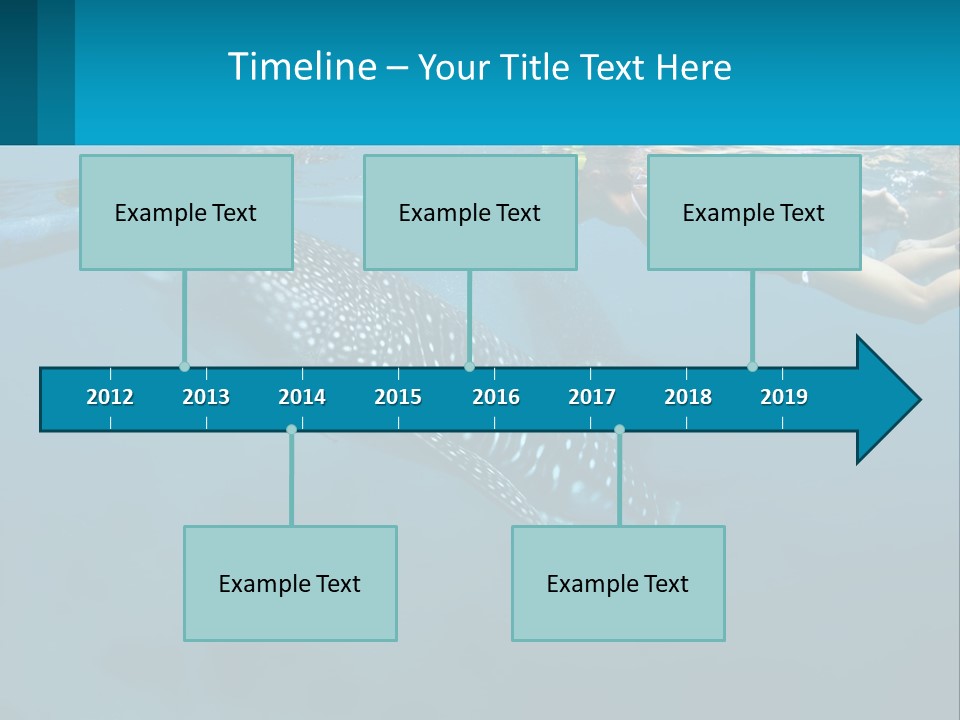 Timeline – Your Title Text Here

Example Text

Example Text

Example Text

2012 2013 2014 2015 2016 2017 2018 2019

Example Text

Example Text